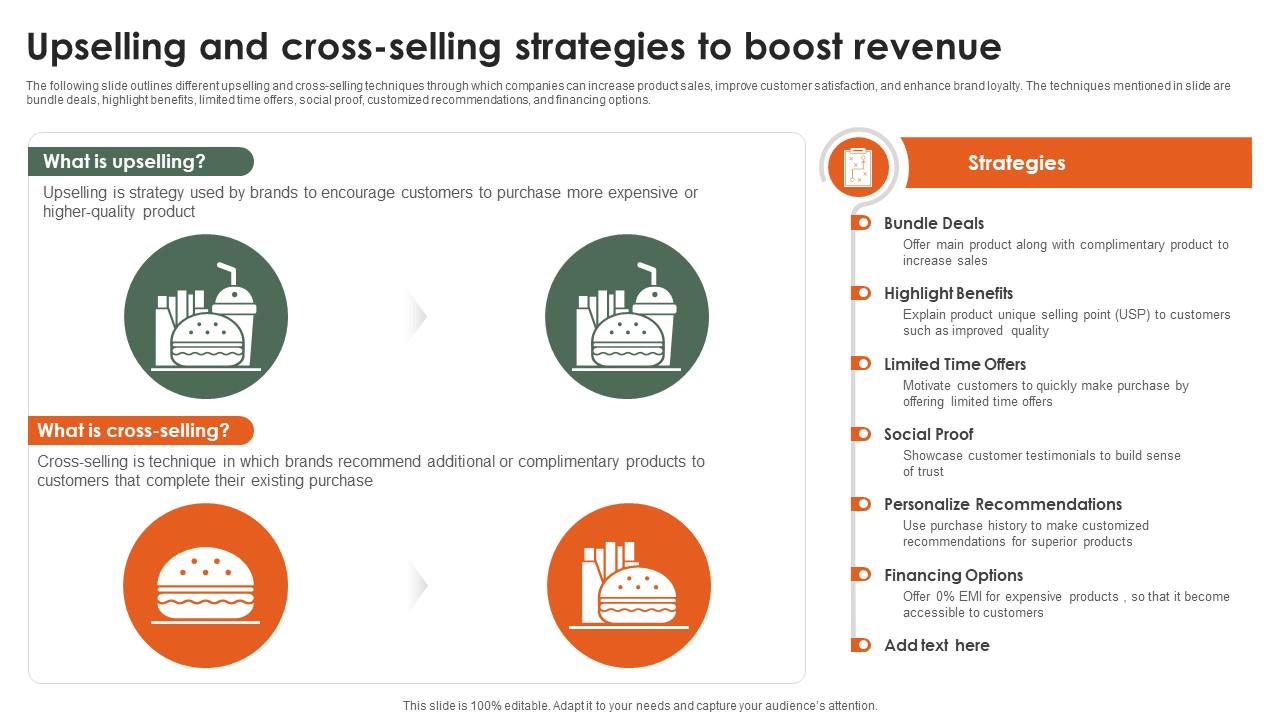 Upselling and cross-selling strategies to boost revenue

The following slide outlines different upselling and cross-selling techniques through which companies can increase product sales, improve customer satisfaction, and enhance brand loyalty. The techniques mentioned in slide are bundle deals, highlight benefits, limited time offers, social proof, customized recommendations, and financing options.

What is upselling?

Upselling is strategy used by brands to encourage customers to purchase more expensive or higher-quality product

What is cross-selling?

Cross-selling is technique in which brands recommend additional or complimentary products to customers that complete their existing purchase

Strategies

Bundle Deals
Offer main product along with complimentary product to increase sales

Highlight Benefits
Explain product unique selling point (USP) to customers such as improved quality

Limited Time Offers
Motivate customers to quickly make purchase by offering limited time offers

Social Proof
Showcase customer testimonials to build sense of trust

Personalize Recommendations
Use purchase history to make customized recommendations for superior products

Financing Options
Offer 0% EMI for expensive products , so that it become accessible to customers

Add text here

This slide is 100% editable. Adapt it to your needs and capture your audience's attention.